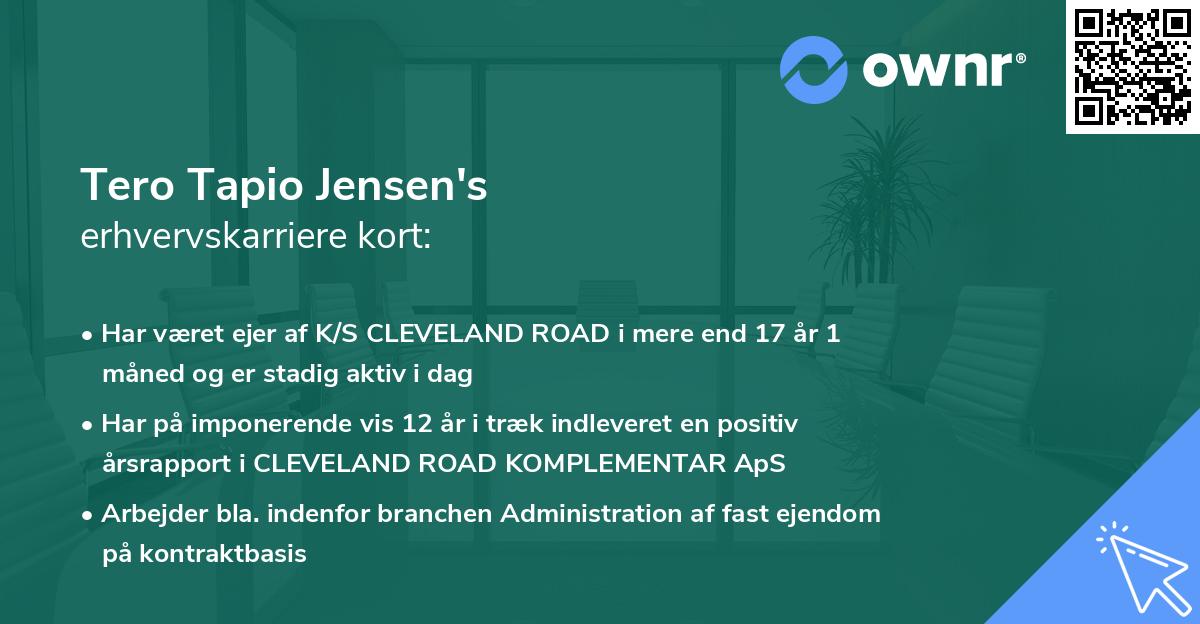 ownr®

Tero Tapio Jensen's
erhvervskarriere kort:

• Har været ejer af K/S CLEVELAND ROAD i mere end 17 år 1 måned og er stadig aktiv i dag
• Har på imponerende vis 12 år i træk indleveret en positiv årsrapport i CLEVELAND ROAD KOMPLEMENTAR ApS
• Arbejder bla. indenfor branchen Administration af fast ejendom på kontraktbasis